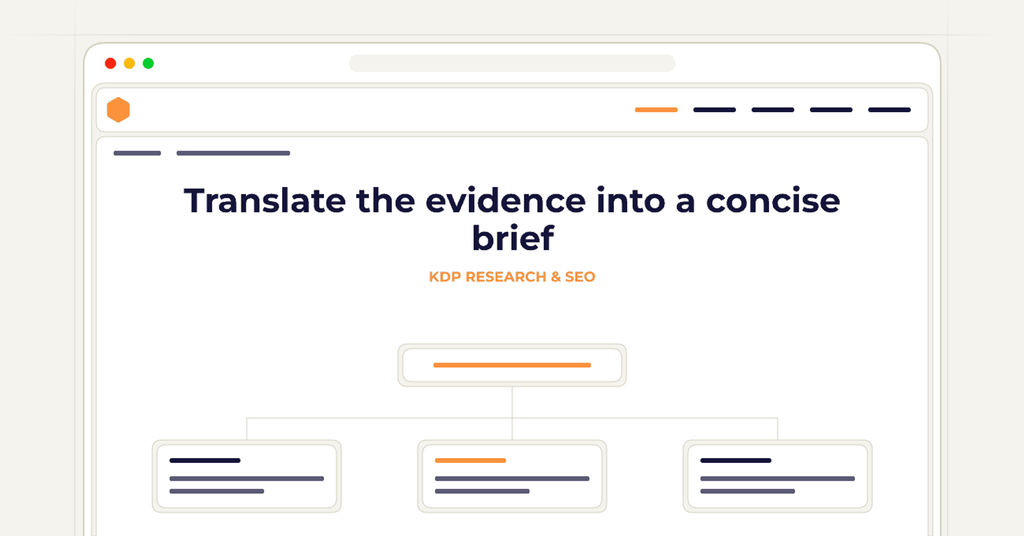 Translate the evidence into a concise brief

KDP RESEARCH & SEO